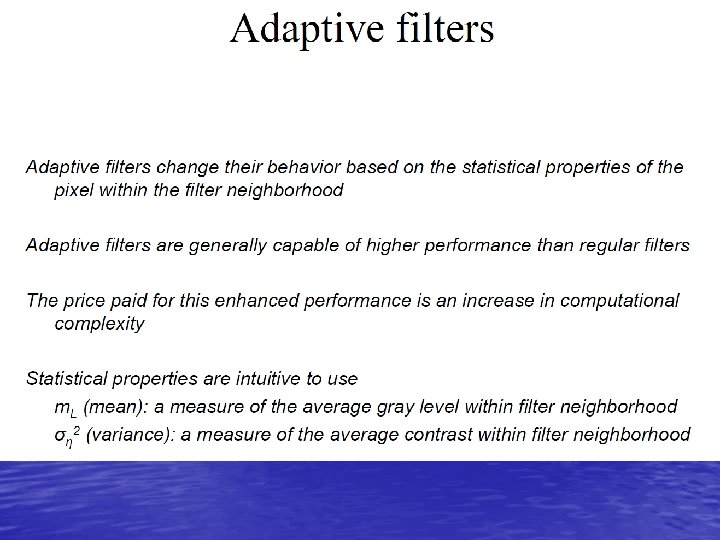 Adaptive filters

Adaptive filters change their behavior based on the statistical properties of the pixel within the filter neighborhood

Adaptive filters are generally capable of higher performance than regular filters

The price paid for this enhanced performance is an increase in computational complexity

Statistical properties are intuitive to use

$m_L$ (mean): a measure of the average gray level within filter neighborhood

$\sigma_\eta^2$ (variance): a measure of the average contrast within filter neighborhood